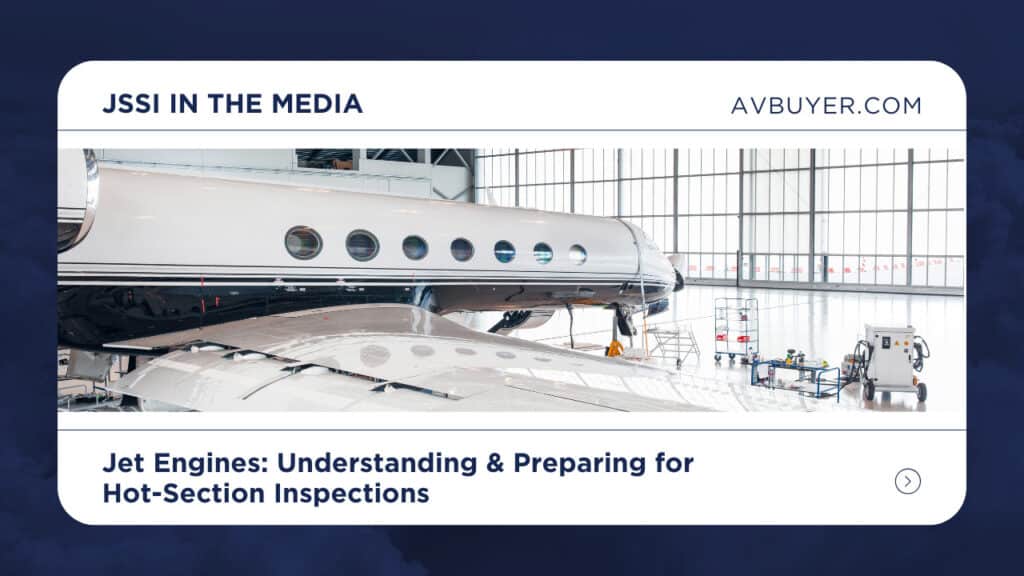 JSSI IN THE MEDIA

AVBUYER.COM

Jet Engines: Understanding & Preparing for Hot-Section Inspections